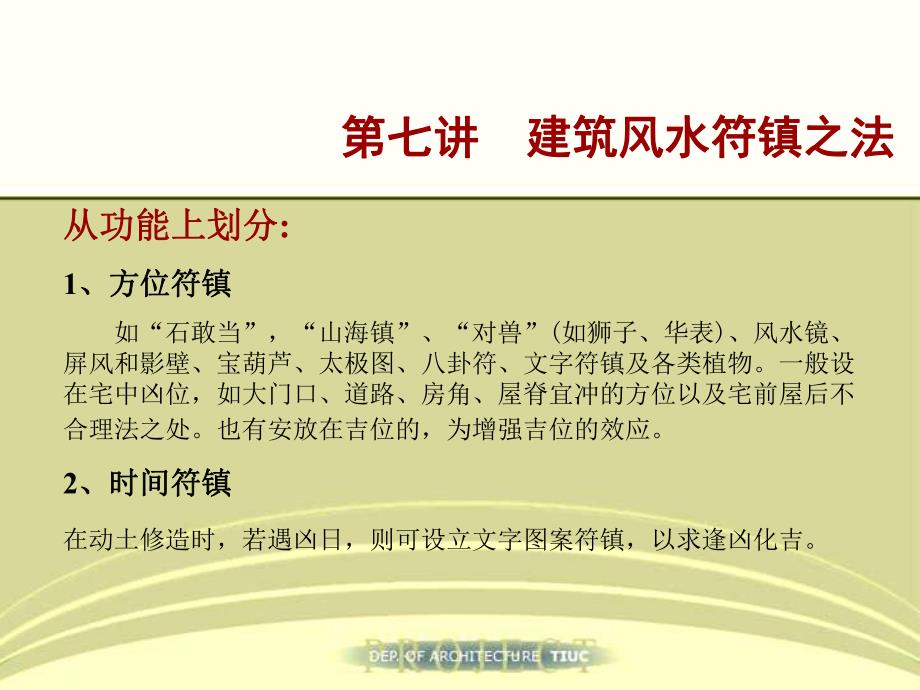 第七讲　建筑风水符镇之法

从功能上划分:

1、方位符镇

如“石敢当”，“山海镇”、“对兽”(如狮子、华表)、风水镜、屏风和影壁、宝葫芦、太极图、八卦符、文字符镇及各类植物。一般设在宅中凶位，如大门口、道路、房角、屋脊宜冲的方位以及宅前屋后不合理法之处。也有安放在吉位的，为增强吉位的效应。

2、时间符镇

在动土修造时，若遇凶日，则可设立文字图案符镇，以求逢凶化吉。

PROJECT
DEP. OF ARCHITECTURE TIUC